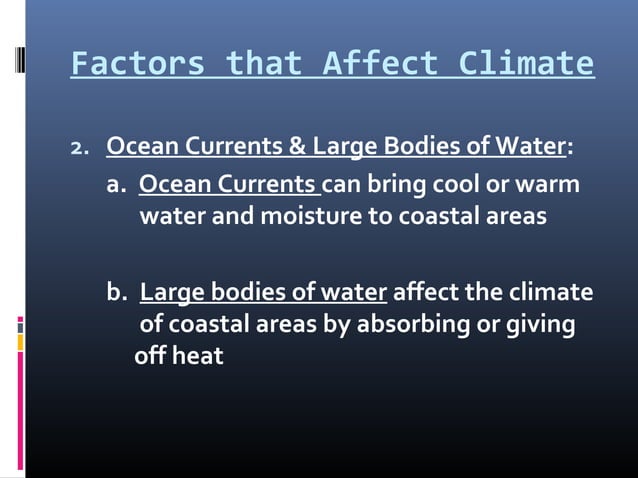 Factors that Affect Climate

2. Ocean Currents & Large Bodies of Water:

a. Ocean Currents can bring cool or warm water and moisture to coastal areas

b. Large bodies of water affect the climate of coastal areas by absorbing or giving off heat